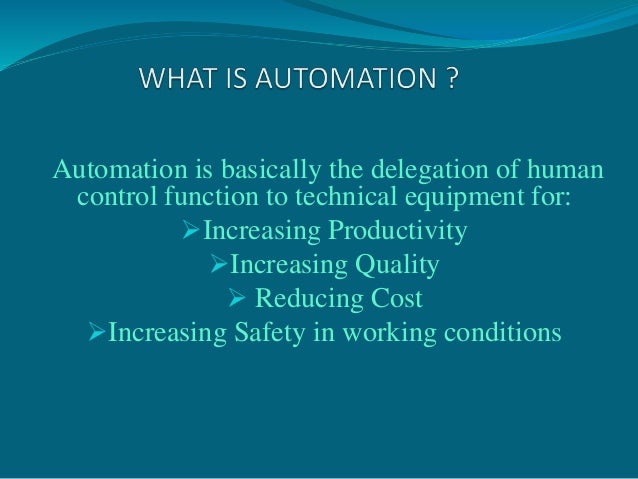 WHAT IS AUTOMATION ?

Automation is basically the delegation of human control function to technical equipment for:

➢Increasing Productivity

➢Increasing Quality

➢ Reducing Cost

➢Increasing Safety in working conditions